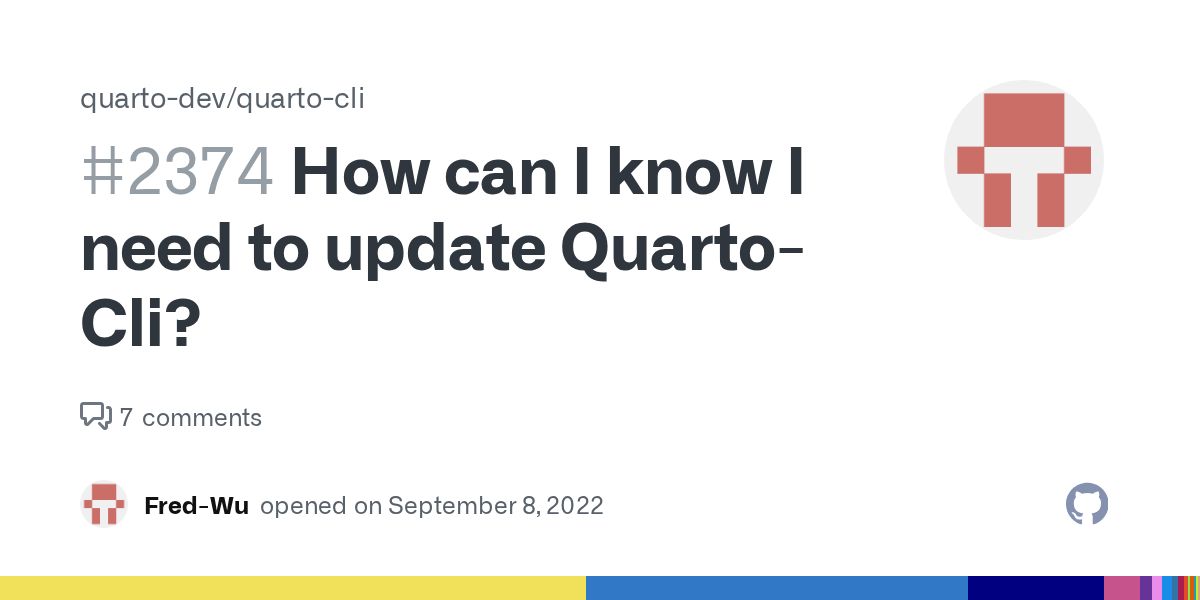 quarto-dev/quarto-cli

#2374 How can I know I need to update Quarto-Cli?

7 comments

Fred-Wu opened on September 8, 2022